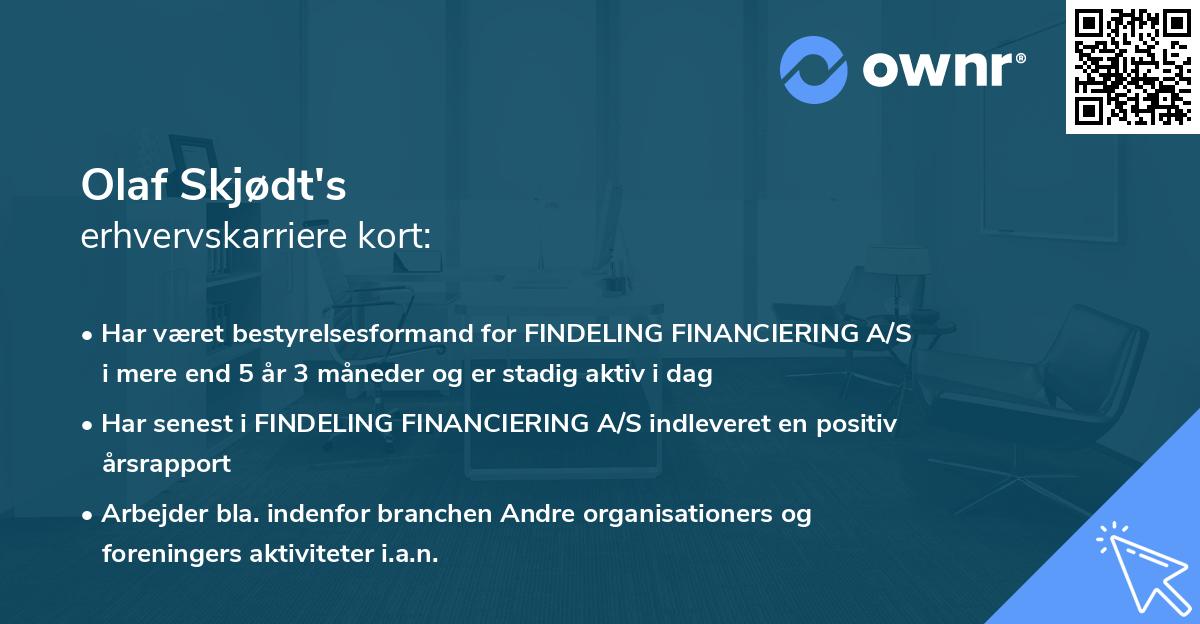 ownr®

Olaf Skjødt's
erhvervskarriere kort:

• Har været bestyrelsesformand for FINDELING FINANCIERING A/S i mere end 5 år 3 måneder og er stadig aktiv i dag
• Har senest i FINDELING FINANCIERING A/S indleveret en positiv årsrapport
• Arbejder bla. indenfor branchen Andre organisationers og foreningers aktiviteter i.a.n.